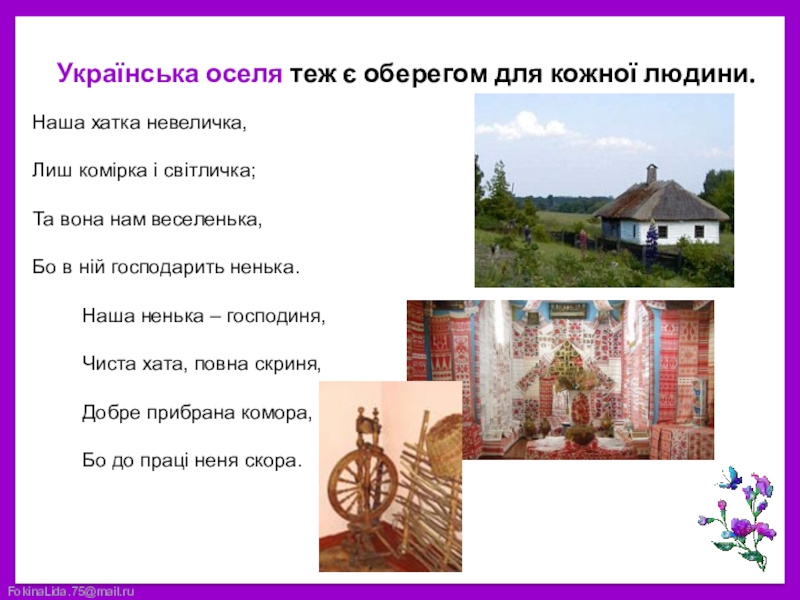 Українська оселя теж є оберегом для кожної людини.

Наша хатка невеличка,

Лиш комірка і світличка;

Та вона нам веселенька,

Бо в ній господарить ненька.

Наша ненька – господиня,

Чиста хата, повна скриня,

Добре прибрана комора,

Бо до праці неня скора.

FokinaLida.75@mail.ru